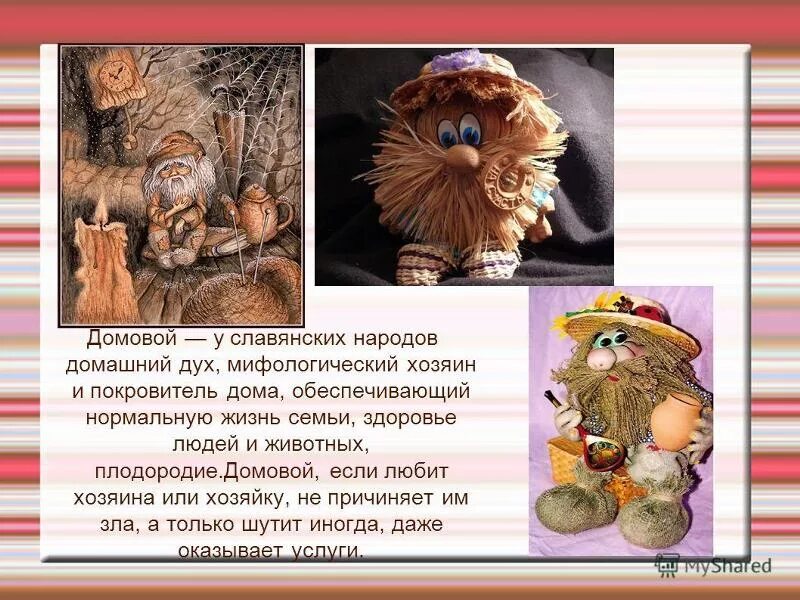 Домовой — у славянских народов домашний дух, мифологический хозяин и покровитель дома, обеспечивающий нормальную жизнь семьи, здоровье людей и животных, плодородие.Домовой, если любит хозяина или хозяйку, не причиняет им зла, а только шутит иногда, даже оказывает услуги.

MyShared